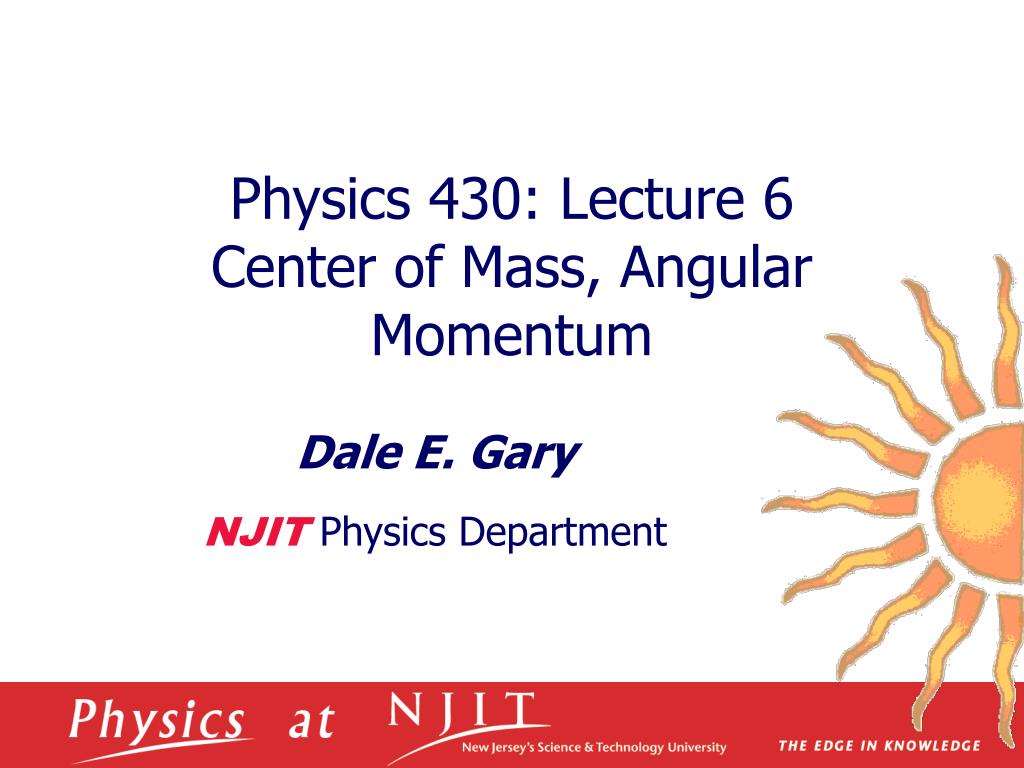 Physics 430: Lecture 6
Center of Mass, Angular Momentum

Dale E. Gary

NJIT Physics Department

Physics at NJIT
New Jersey's Science & Technology University
THE EDGE IN KNOWLEDGE